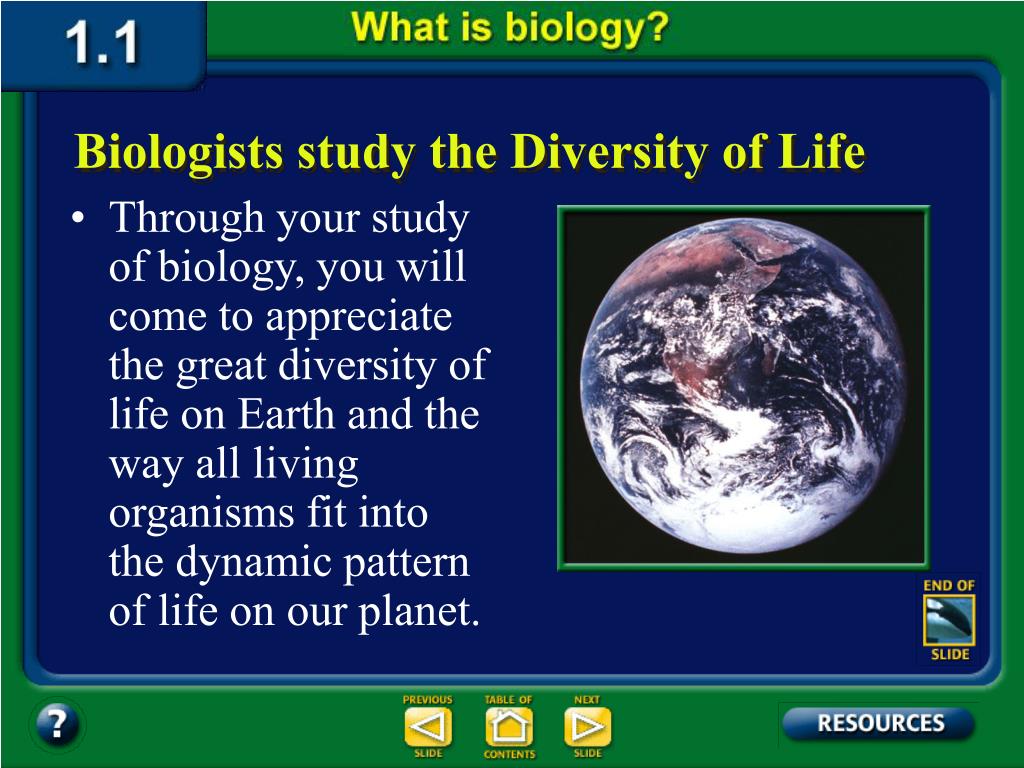 1.1

What is biology?

Biologists study the Diversity of Life

• Through your study of biology, you will come to appreciate the great diversity of life on Earth and the way all living organisms fit into the dynamic pattern of life on our planet.

END OF SLIDE

?

PREVIOUS SLIDE

TABLE OF CONTENTS

NEXT SLIDE

RESOURCES